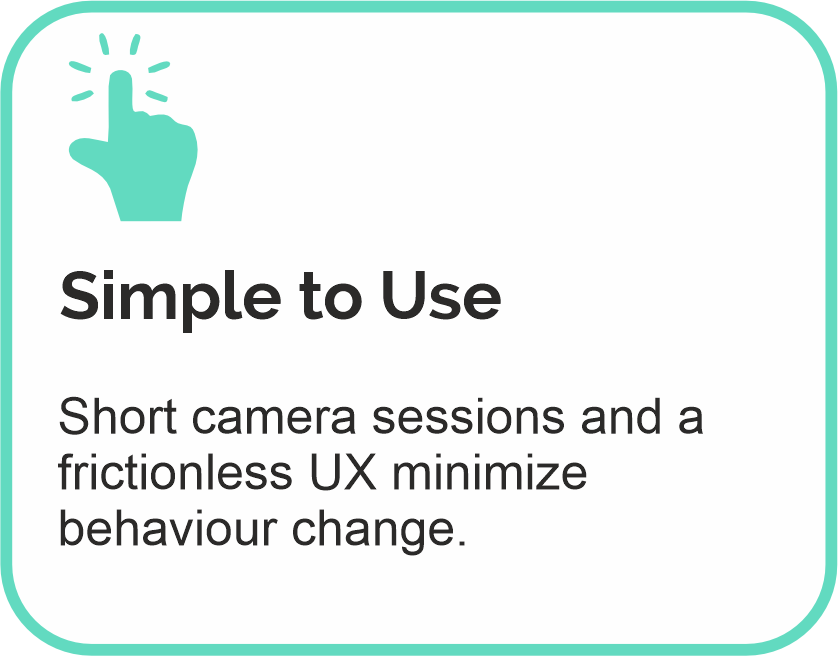 Simple to Use

Short camera sessions and a frictionless UX minimize behaviour change.